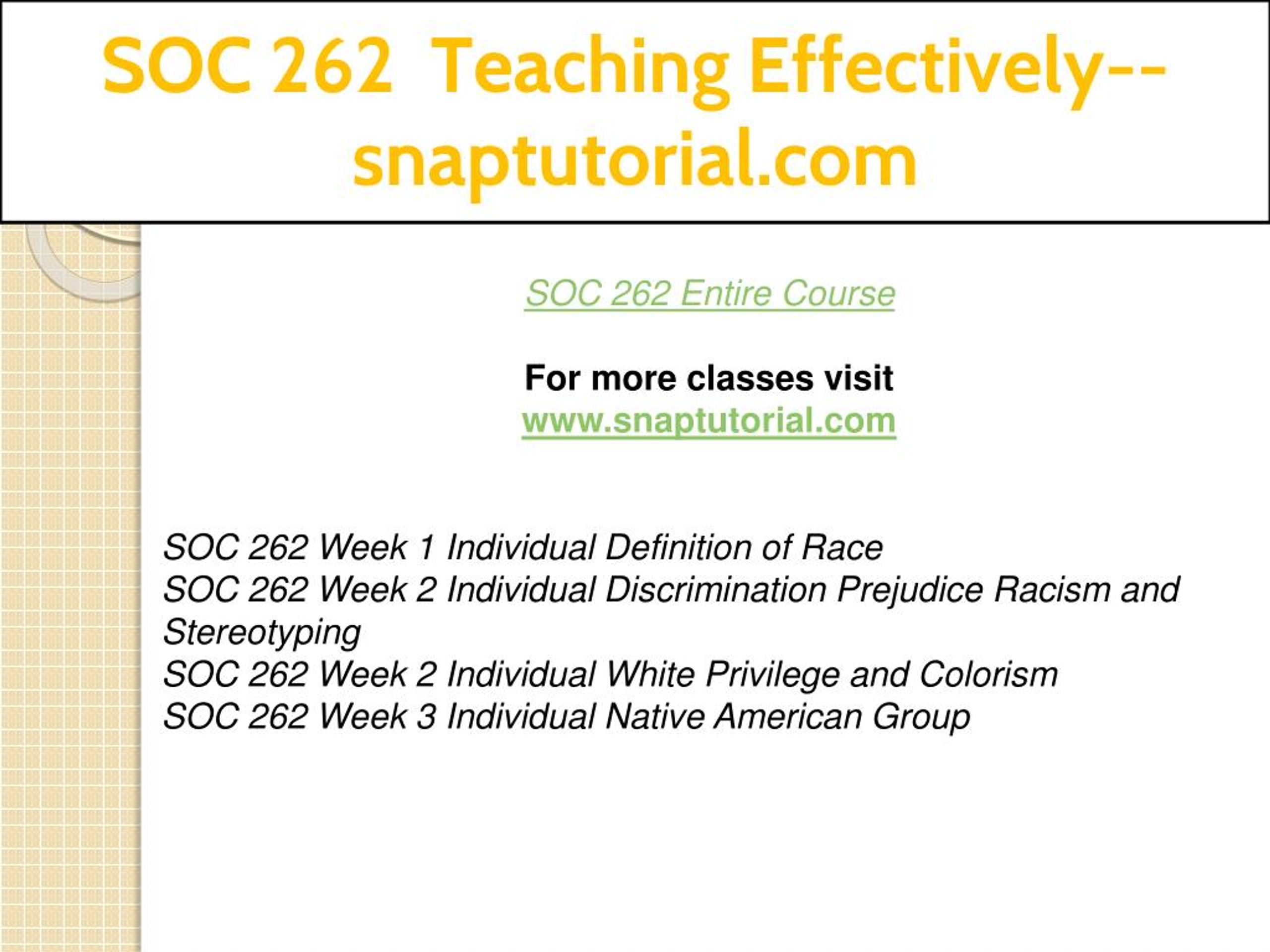 SOC 262 Teaching Effectively--snaptutorial.com

SOC 262 Entire Course

For more classes visit
www.snaptutorial.com

SOC 262 Week 1 Individual Definition of Race
SOC 262 Week 2 Individual Discrimination Prejudice Racism and Stereotyping
SOC 262 Week 2 Individual White Privilege and Colorism
SOC 262 Week 3 Individual Native American Group